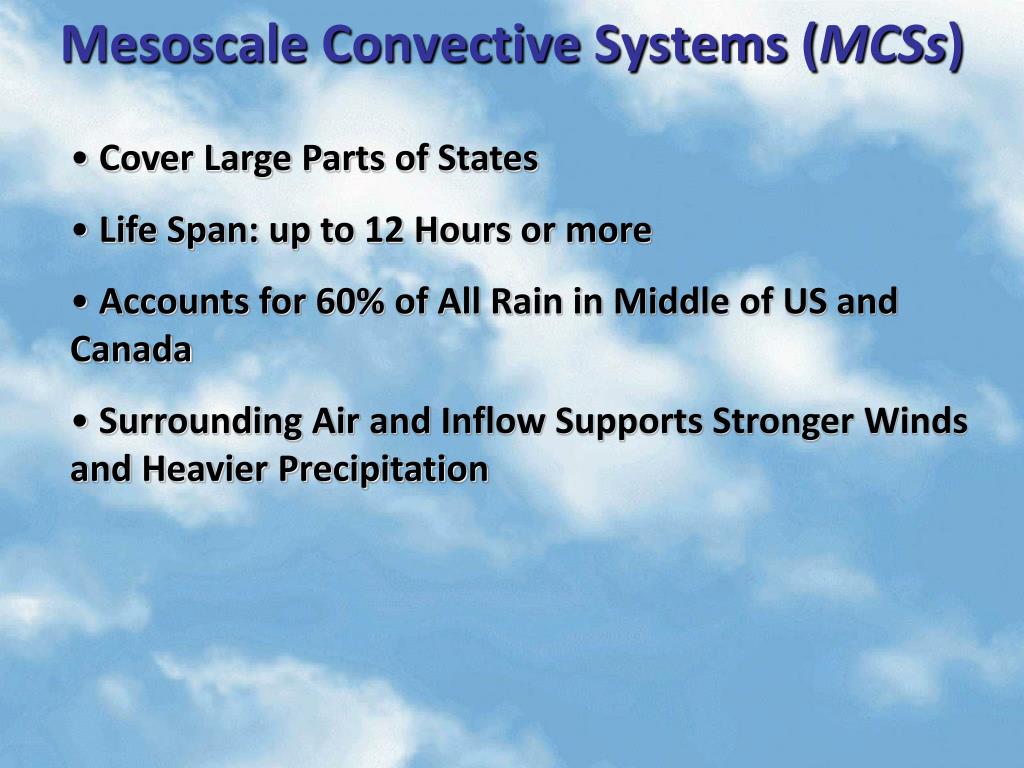 Mesoscale Convective Systems (MCSs)

• Cover Large Parts of States

• Life Span: up to 12 Hours or more

• Accounts for 60% of All Rain in Middle of US and Canada

• Surrounding Air and Inflow Supports Stronger Winds and Heavier Precipitation